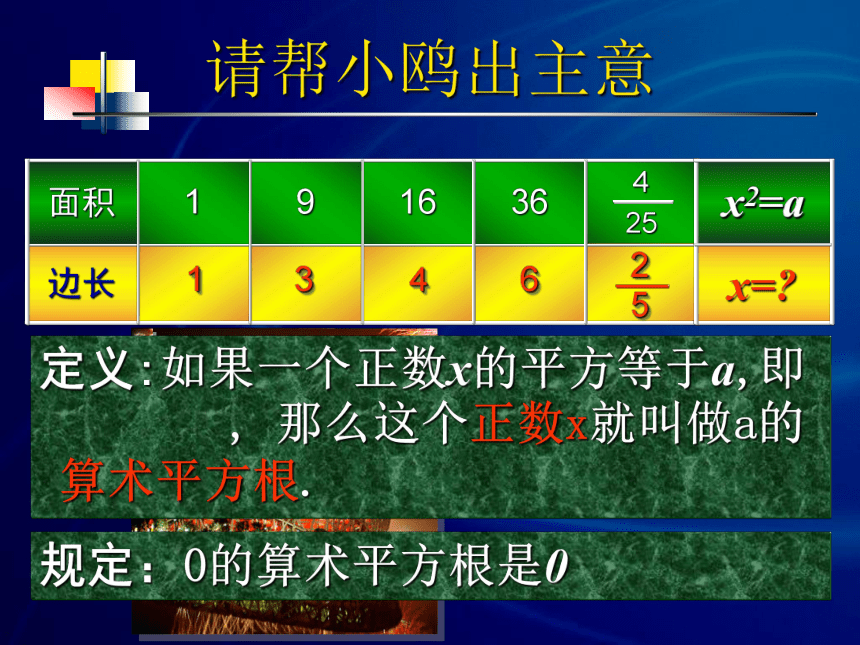 请帮小鸥出主意

| 面积 | 1 | 9 | 16 | 36 | $\frac{4}{25}$ | $x^2=a$ |
|---|---|---|---|---|---|---|
| 边长 | 1 | 3 | 4 | 6 | $\frac{2}{5}$ | $x=?$ |

定义：如果一个正数$x$的平方等于$a$，即 ，那么这个正数x就叫做a的算术平方根.

规定：0的算术平方根是$0$